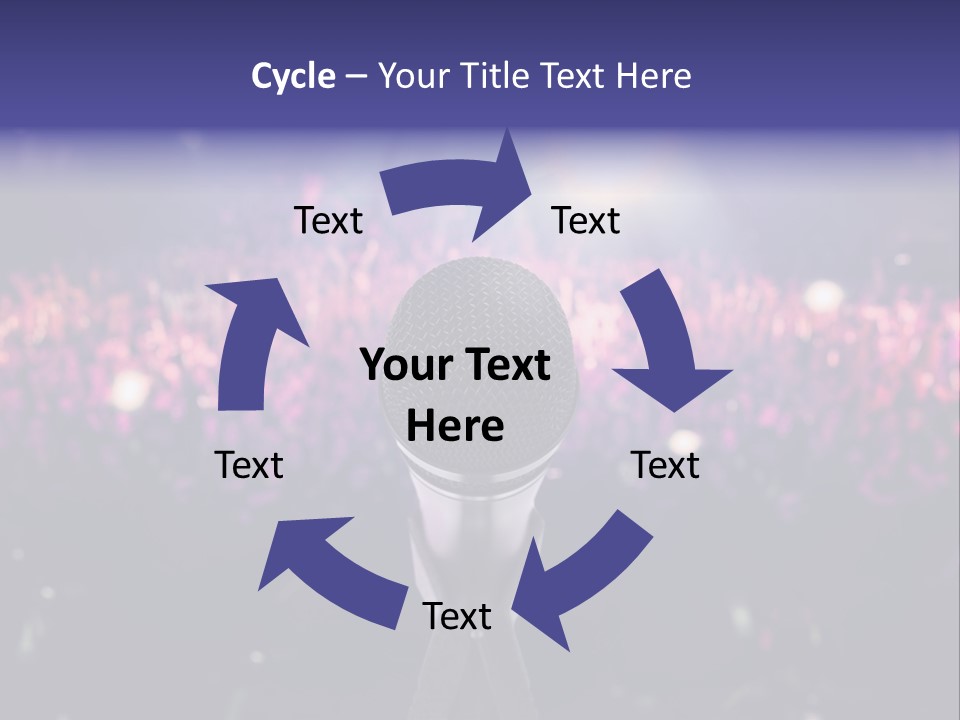 Cycle – Your Title Text Here

Text

Text

Your Text Here

Text

Text

Text